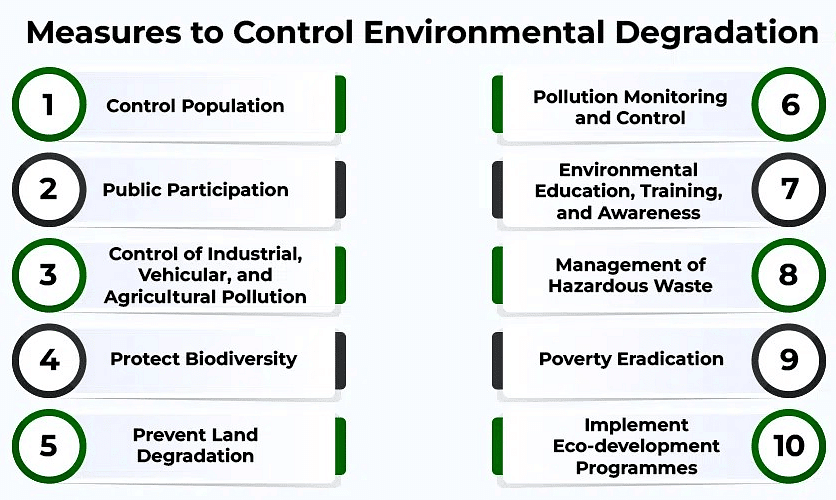 Measures to Control Environmental Degradation

1 Control Population

2 Public Participation

3 Control of Industrial, Vehicular, and Agricultural Pollution

4 Protect Biodiversity

5 Prevent Land Degradation

Pollution Monitoring and Control 6

Environmental Education, Training, and Awareness 7

Management of Hazardous Waste 8

Poverty Eradication 9

Implement Eco-development Programmes 10